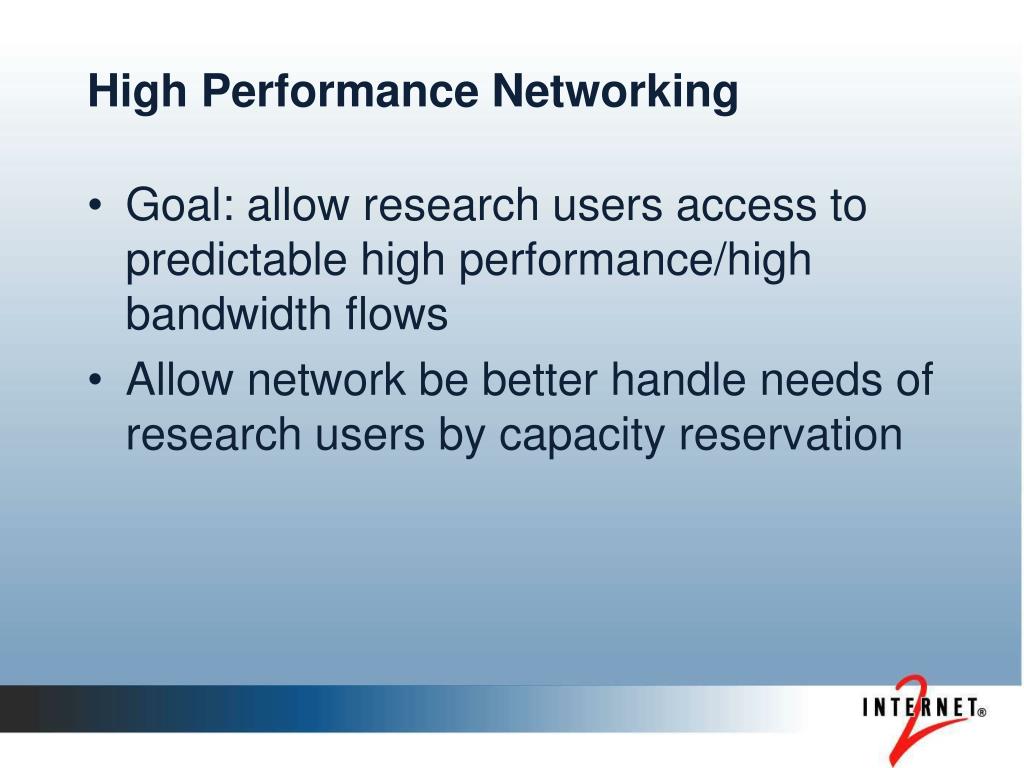 High Performance Networking

• Goal: allow research users access to predictable high performance/high bandwidth flows
• Allow network be better handle needs of research users by capacity reservation

INTERNET® 2